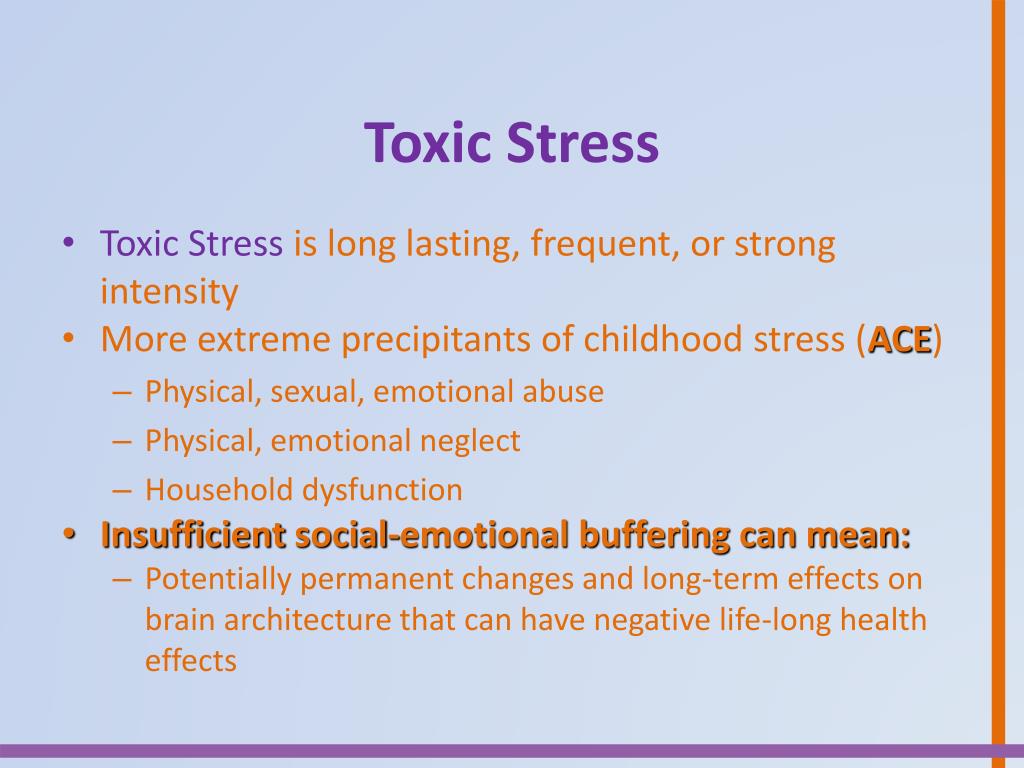 Toxic Stress

• Toxic Stress is long lasting, frequent, or strong intensity
• More extreme precipitants of childhood stress (ACE)
– Physical, sexual, emotional abuse
– Physical, emotional neglect
– Household dysfunction
• Insufficient social-emotional buffering can mean:
– Potentially permanent changes and long-term effects on brain architecture that can have negative life-long health effects